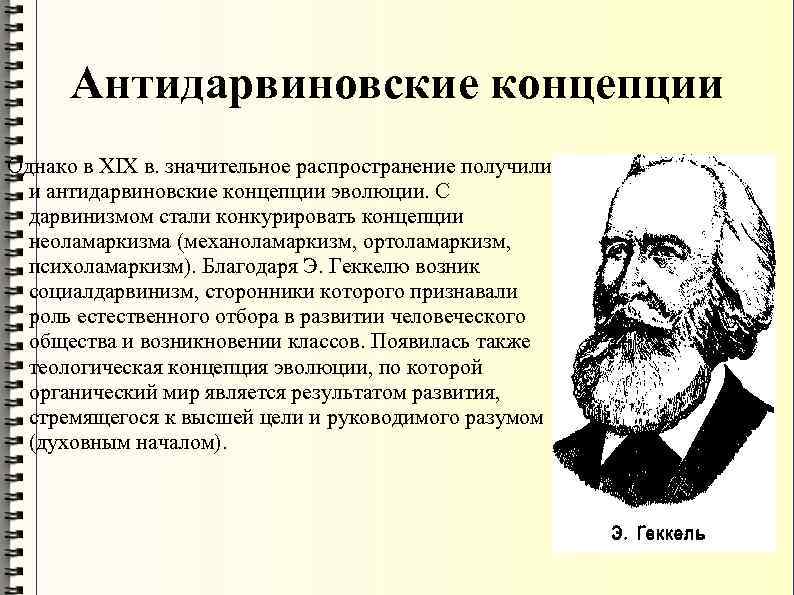 Антидарвиновские концепции

Однако в XIX в. значительное распространение получили и антидарвиновские концепции эволюции. С дарвинизмом стали конкурировать концепции неоламаркизма (механоламаркизм, ортоламаркизм, психоламаркизм). Благодаря Э. Геккелю возник социалдарвинизм, сторонники которого признавали роль естественного отбора в развитии человеческого общества и возникновении классов. Появилась также теологическая концепция эволюции, по которой органический мир является результатом развития, стремящегося к высшей цели и руководимого разумом (духовным началом).

Э. Геккель